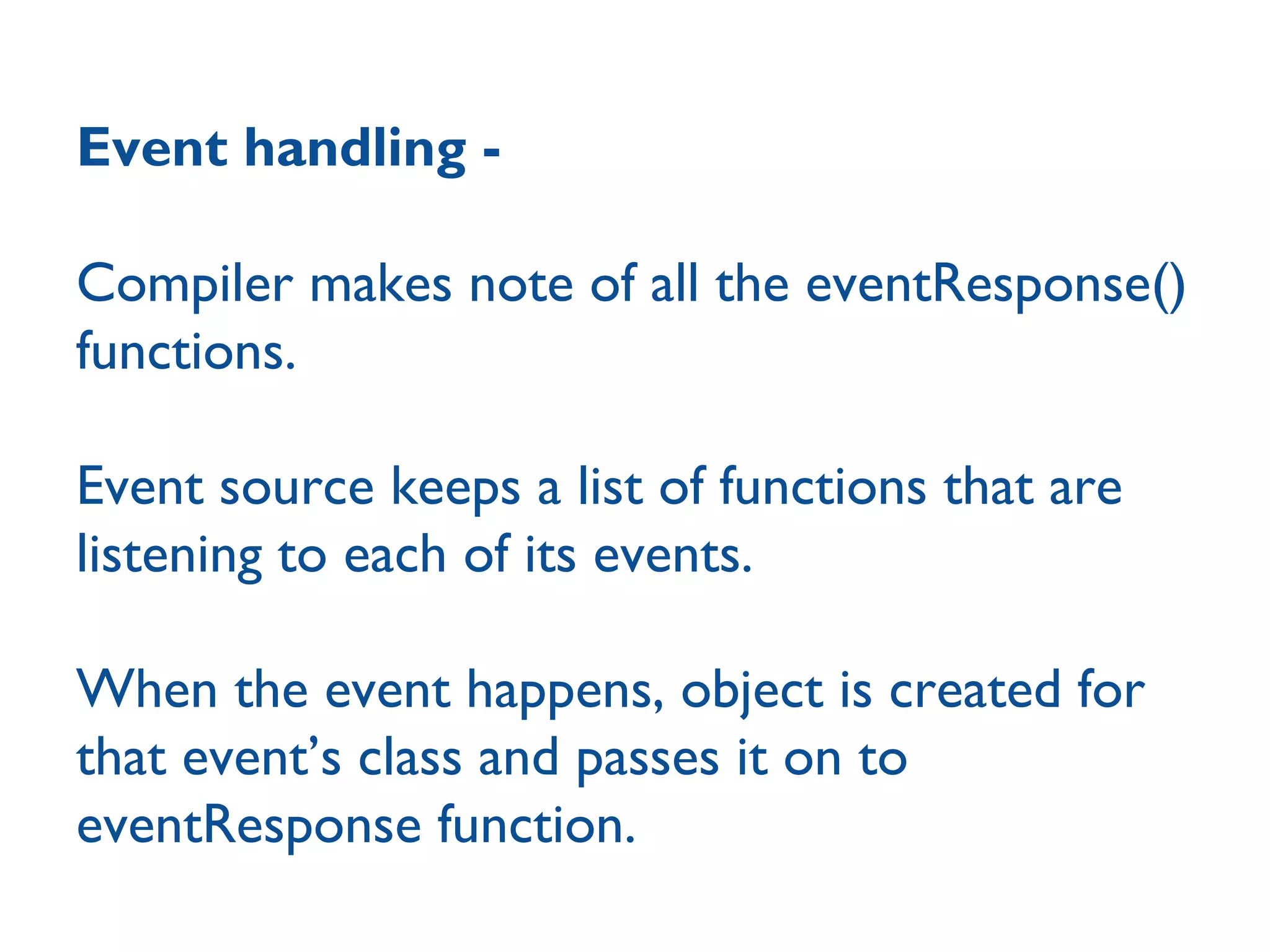 Event handling -

Compiler makes note of all the eventResponse() functions.

Event source keeps a list of functions that are listening to each of its events.

When the event happens, object is created for that event’s class and passes it on to eventResponse function.